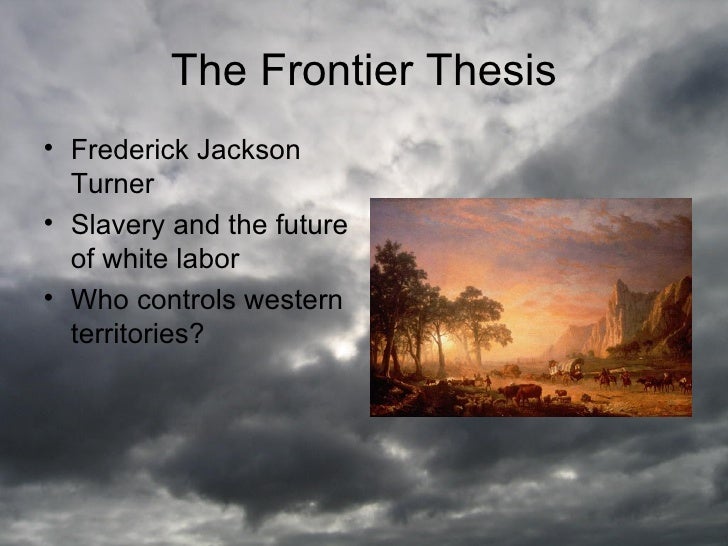 The Frontier Thesis

• Frederick Jackson Turner
• Slavery and the future of white labor
• Who controls western territories?